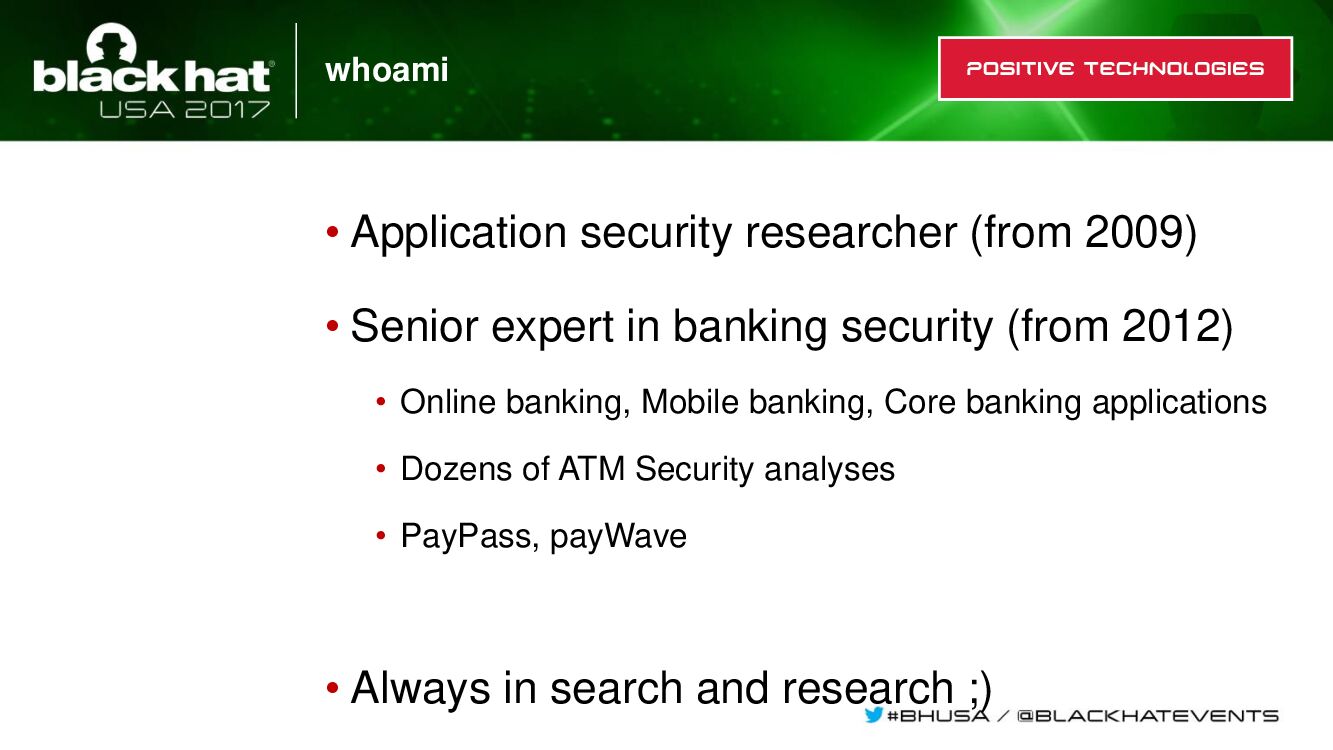 black hat USA 2017

whoami

POSITIVE TECHNOLOGIES

• Application security researcher (from 2009)

• Senior expert in banking security (from 2012)

• Online banking, Mobile banking, Core banking applications

• Dozens of ATM Security analyses

• PayPass, payWave

• Always in search and research ;)

#BHUSA / @BLACKHATEVENTS